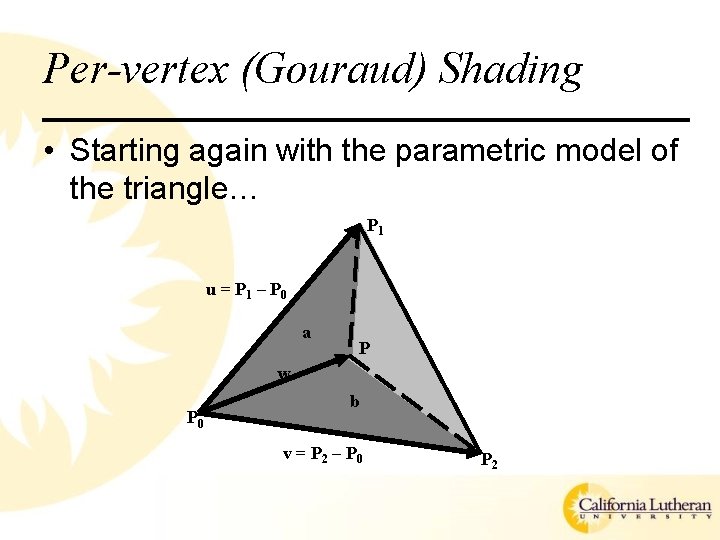 Per-vertex (Gouraud) Shading

• Starting again with the parametric model of the triangle…

$P_1$

$u = P_1 - P_0$

a

P

w

b

$P_0$

$v = P_2 - P_0$

$P_2$

California Lutheran
UNIVERSITY